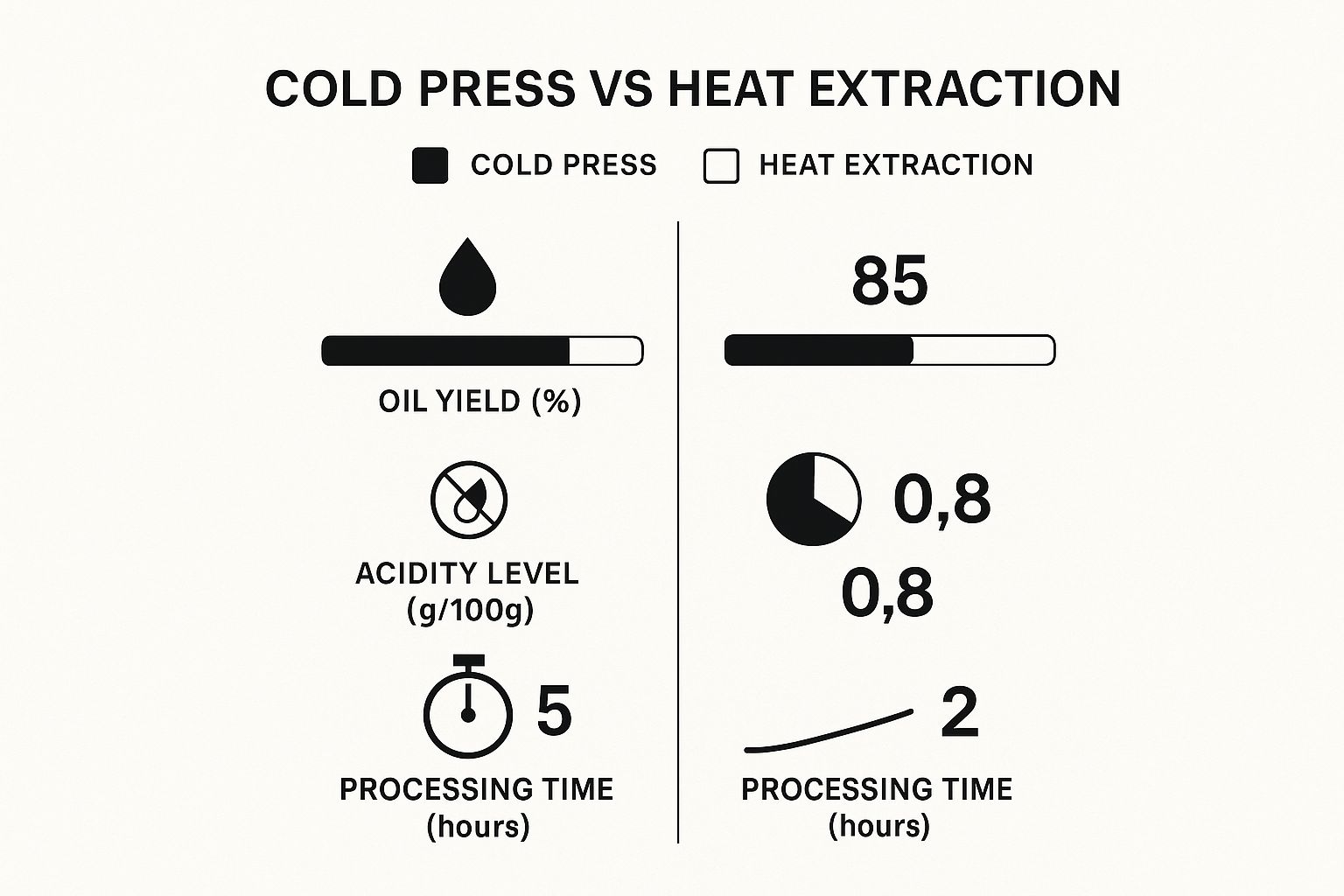 COLD PRESS VS HEAT EXTRACTION

COLD PRESS HEAT EXTRACTION

OIL YIELD (%)

ACIDITY LEVEL (g/100g)

5

PROCESSING TIME (hours)

85

0,8

0,8

2

PROCESSING TIME (hours)